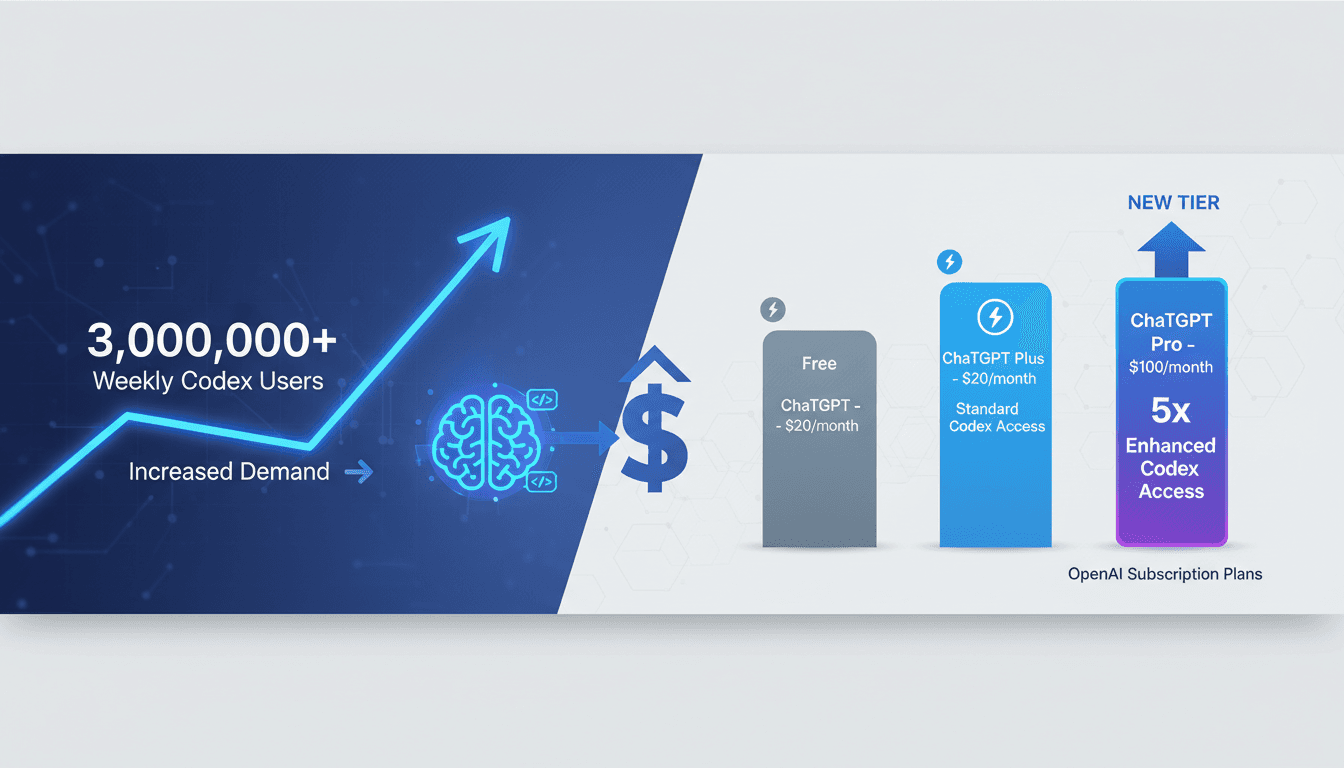 3,000,000+
Weekly Codex Users

Increased Demand

</>

</>

$

Free

ChaTGPT -
- $20/month

ChaTGPT Plus
- $20/month

Standard
Codex Access

NEW TIER

ChaTGPT
Pro -
$100/month

5x
Enhanced
Codex
Access

OpenAI Subscription Plans